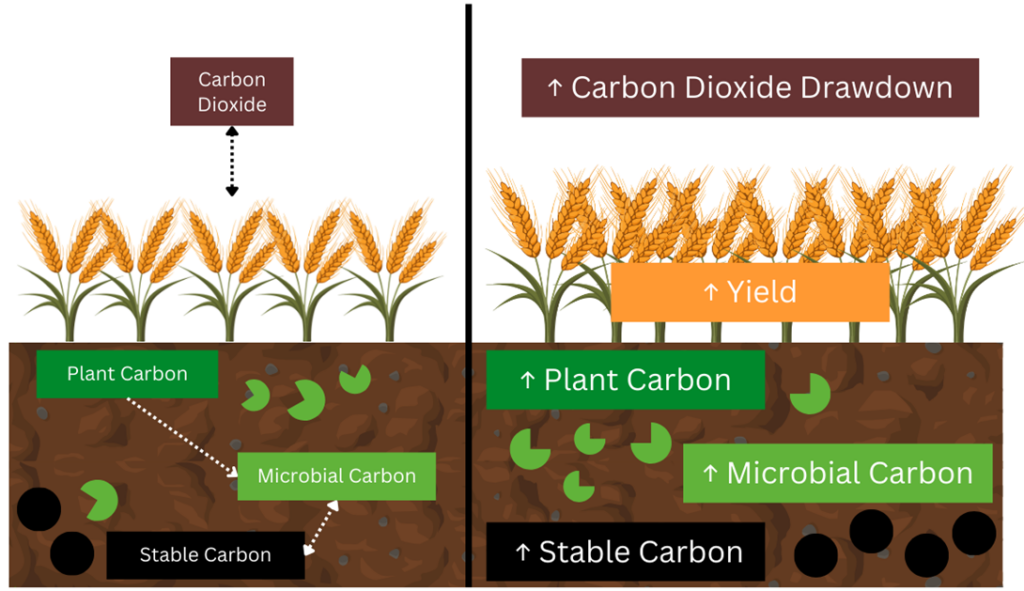 Carbon Dioxide

Plant Carbon

Microbial Carbon

Stable Carbon

↑ Carbon Dioxide Drawdown

↑ Yield

↑ Plant Carbon

↑ Microbial Carbon

↑ Stable Carbon